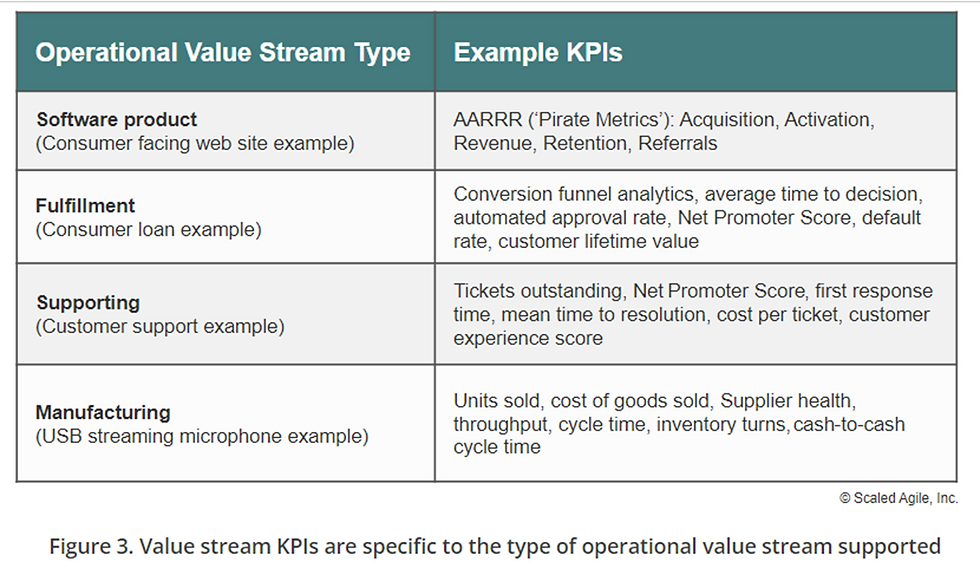 | Operational Value Stream Type | Example KPIs |
|---|---|
| **Software product** (Consumer facing web site example) | AARRR ('Pirate Metrics'): Acquisition, Activation, Revenue, Retention, Referrals |
| **Fulfillment** (Consumer loan example) | Conversion funnel analytics, average time to decision, automated approval rate, Net Promoter Score, default rate, customer lifetime value |
| **Supporting** (Customer support example) | Tickets outstanding, Net Promoter Score, first response time, mean time to resolution, cost per ticket, customer experience score |
| **Manufacturing** (USB streaming microphone example) | Units sold, cost of goods sold, Supplier health, throughput, cycle time, inventory turns, cash-to-cash cycle time |

© Scaled Agile, Inc.

Figure 3. Value stream KPIs are specific to the type of operational value stream supported